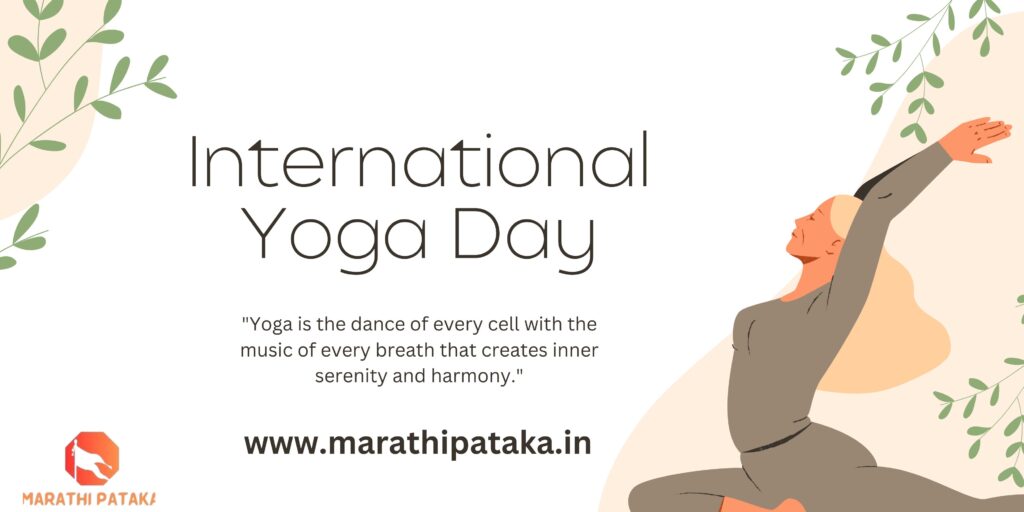 International Yoga Day

"Yoga is the dance of every cell with the music of every breath that creates inner serenity and harmony."

www.marathipataka.in

MARATHI PATAKA